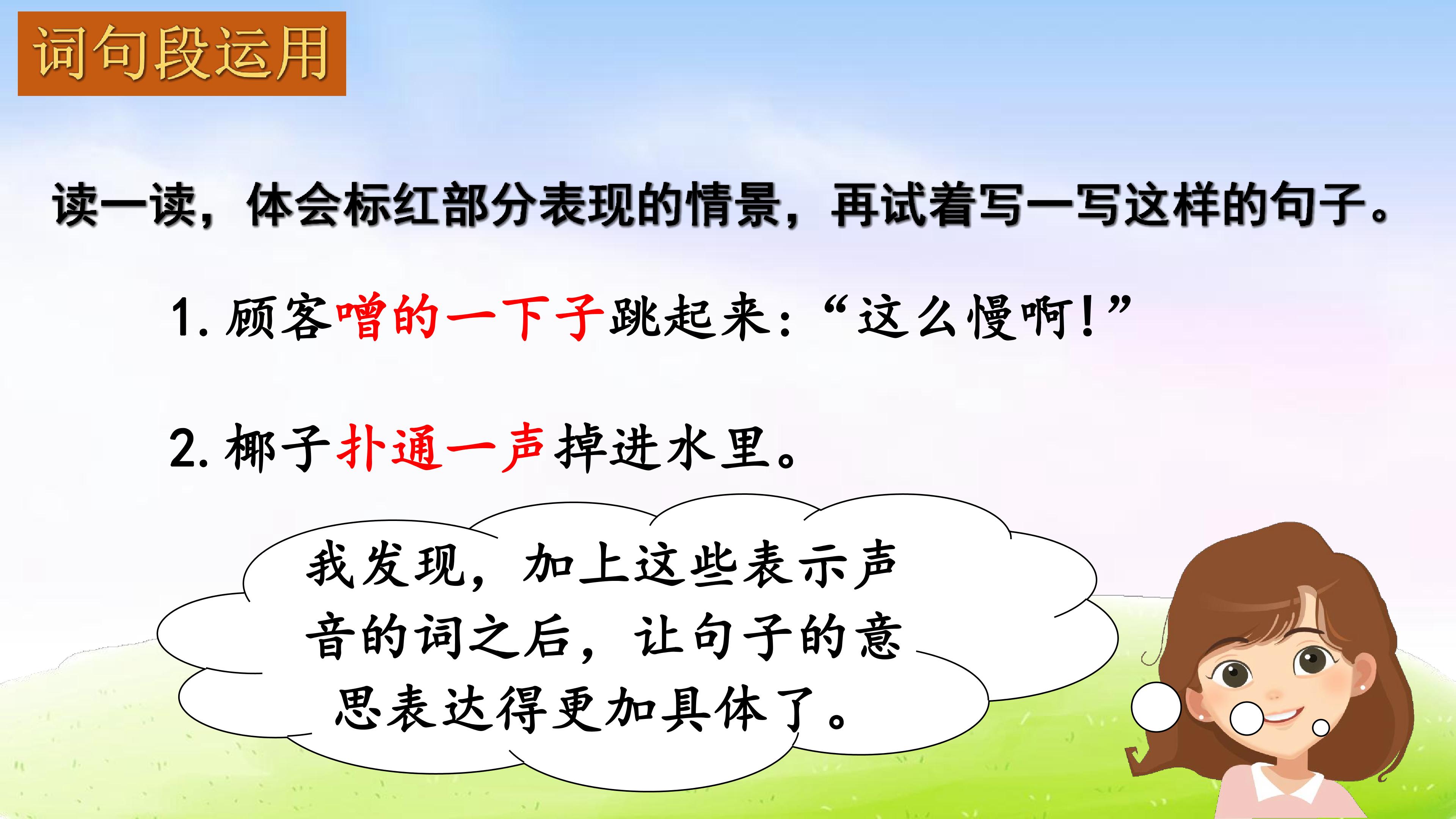 词句段运用

读一读，体会标红部分表现的情景，再试着写一写这样的句子。

1. 顾客噌的一下子跳起来：“这么慢啊！”

2. 椰子扑通一声掉进水里。

我发现，加上这些表示声音的词之后，让句子的意思表达得更加具体了。